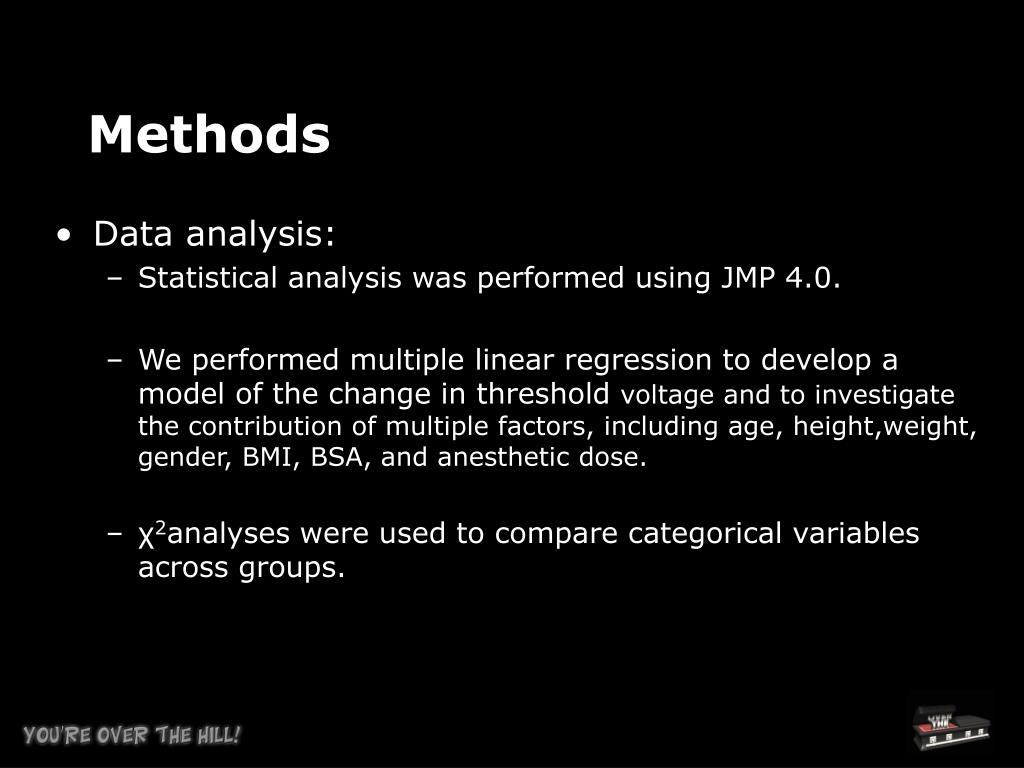 Methods

• Data analysis:

– Statistical analysis was performed using JMP 4.0.

– We performed multiple linear regression to develop a model of the change in threshold voltage and to investigate the contribution of multiple factors, including age, height,weight, gender, BMI, BSA, and anesthetic dose.

– $\chi^2$analyses were used to compare categorical variables across groups.

YOU'RE OVER THE HILL!